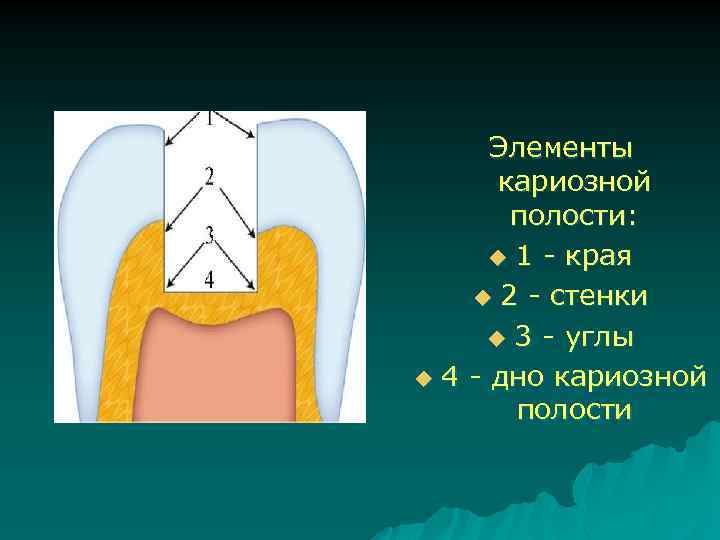 1
2
3
4

Элементы кариозной полости:
1 - края
2 - стенки
3 - углы
4 - дно кариозной полости